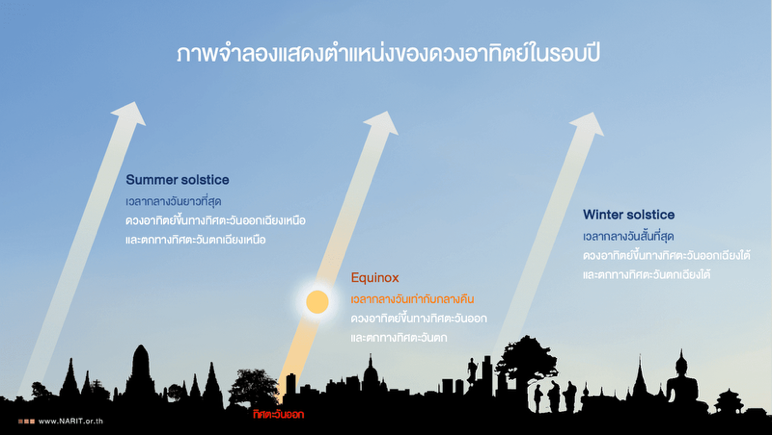 ภาพจำลองแสดงตำแหน่งของดวงอาทิตย์ในรอบปี

Summer solstice
เวลากลางวันยาวที่สุด
ดวงอาทิตย์ขึ้นทางทิศตะวันออกเฉียงเหนือ
และตกทางทิศตะวันตกเฉียงเหนือ

Equinox
เวลากลางวันเท่ากับกลางคืน
ดวงอาทิตย์ขึ้นทางทิศตะวันออก
และตกทางทิศตะวันตก

Winter solstice
เวลากลางวันสั้นที่สุด
ดวงอาทิตย์ขึ้นทางทิศตะวันออกเฉียงใต้
และตกทางทิศตะวันตกเฉียงใต้

ทิศตะวันออก

www.NARIT.or.th